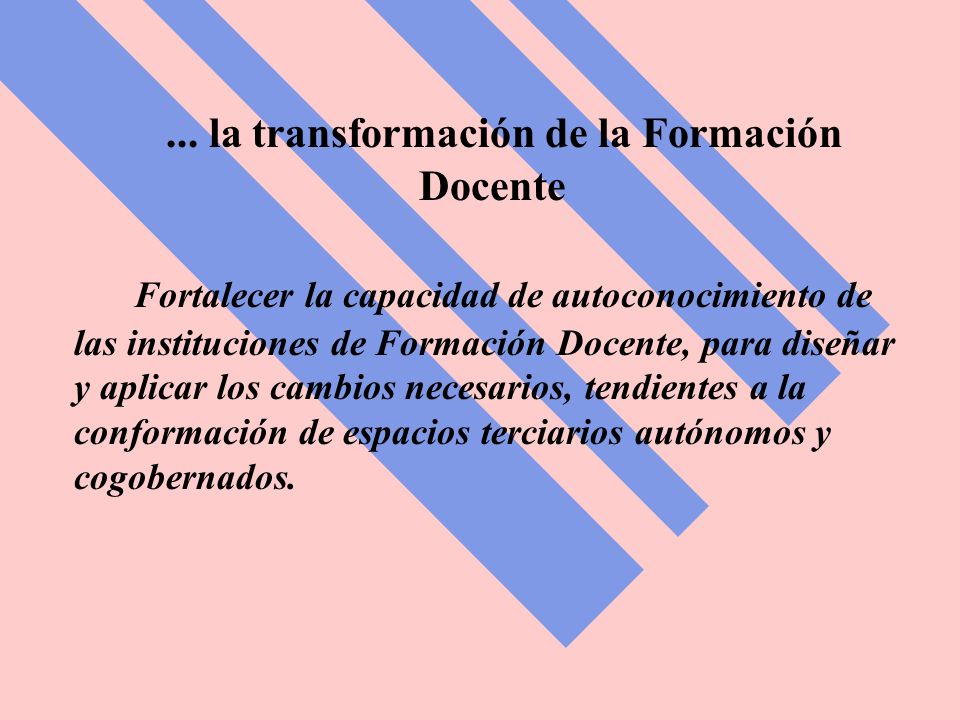 ... la transformación de la Formación Docente

Fortalecer la capacidad de autoconocimiento de las instituciones de Formación Docente, para diseñar y aplicar los cambios necesarios, tendientes a la conformación de espacios terciarios autónomos y cogobernados.